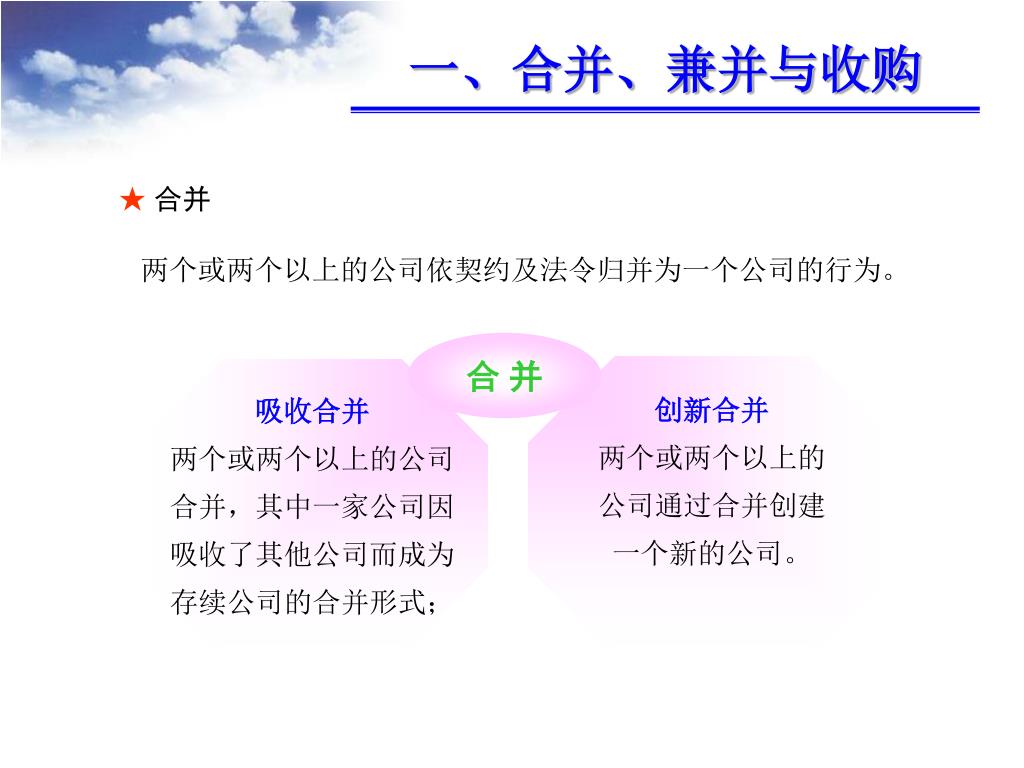 一、合并、兼并与收购

★ 合并

两个或两个以上的公司依契约及法令归并为一个公司的行为。

合 并

吸收合并
两个或两个以上的公司合并，其中一家公司因吸收了其他公司而成为存续公司的合并形式；

创新合并
两个或两个以上的公司通过合并创建一个新的公司。